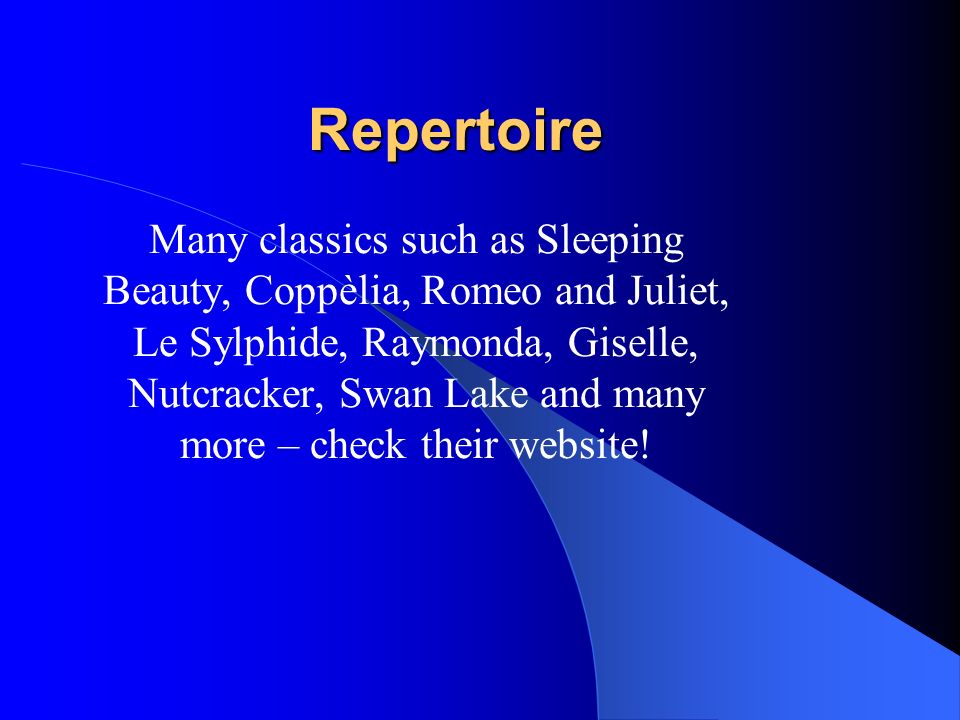 Repertoire

Many classics such as Sleeping Beauty, Coppèlia, Romeo and Juliet, Le Sylphide, Raymonda, Giselle, Nutcracker, Swan Lake and many more – check their website!